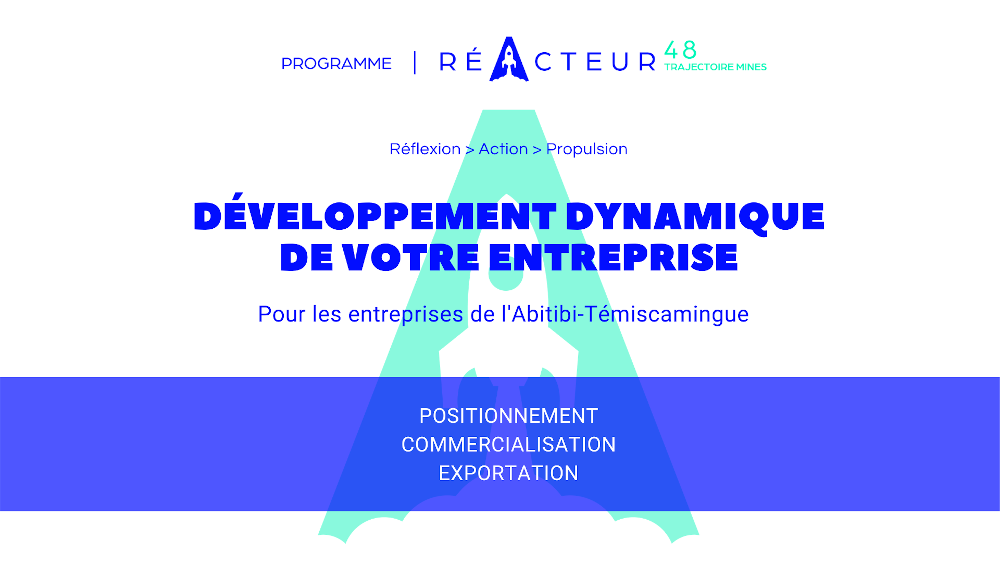 PROGRAMME | RÉACTEUR 48 TRAJECTOIRE MINES

Réflexion > Action > Propulsion

DÉVELOPPEMENT DYNAMIQUE DE VOTRE ENTREPRISE

Pour les entreprises de l'Abitibi-Témiscamingue

POSITIONNEMENT
COMMERCIALISATION
EXPORTATION